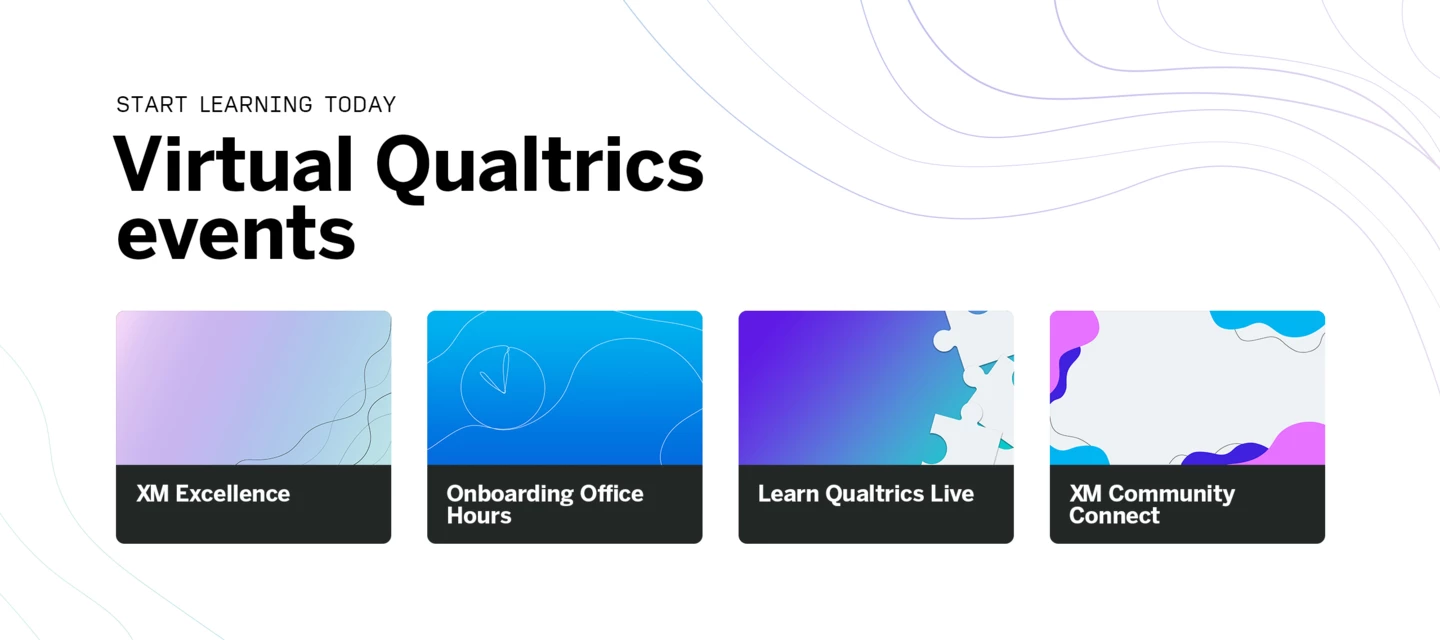 START LEARNING TODAY

Virtual Qualtrics events

XM Excellence

Onboarding Office Hours

Learn Qualtrics Live

XM Community Connect